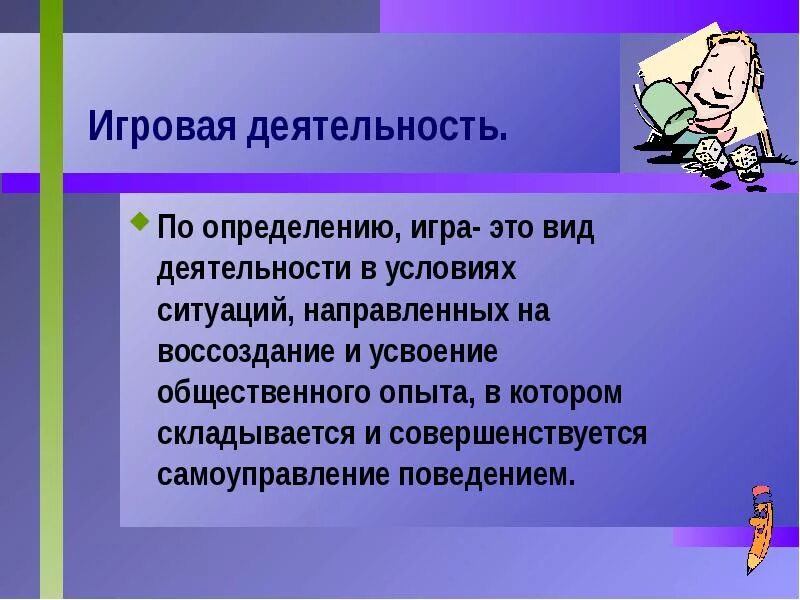 Игровая деятельность.

По определению, игра- это вид деятельности в условиях ситуаций, направленных на воссоздание и усвоение общественного опыта, в котором складывается и совершенствуется самоуправление поведением.